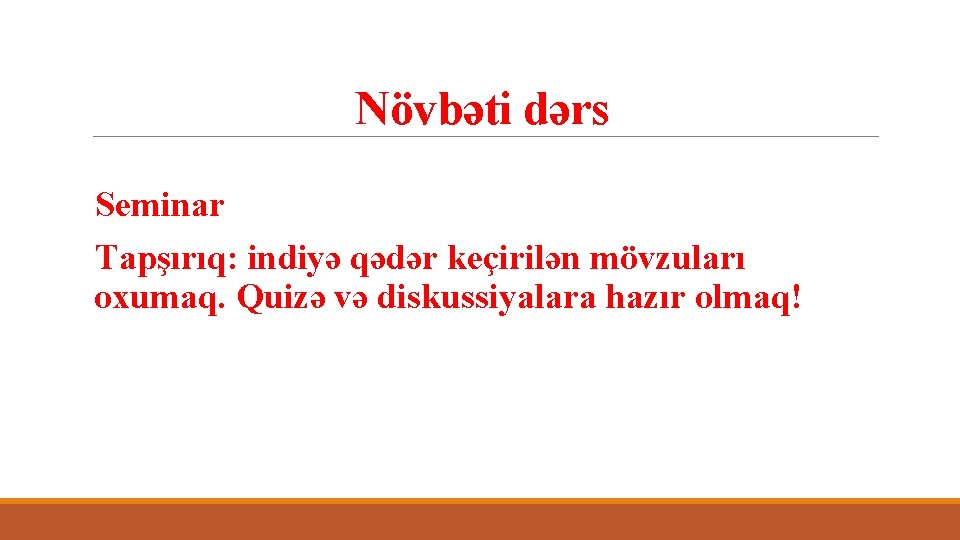 Növbəti dərs

Seminar

Tapşırıq: indiyə qədər keçirilən mövzuları oxumaq. Quizə və diskussiyalara hazır olmaq!